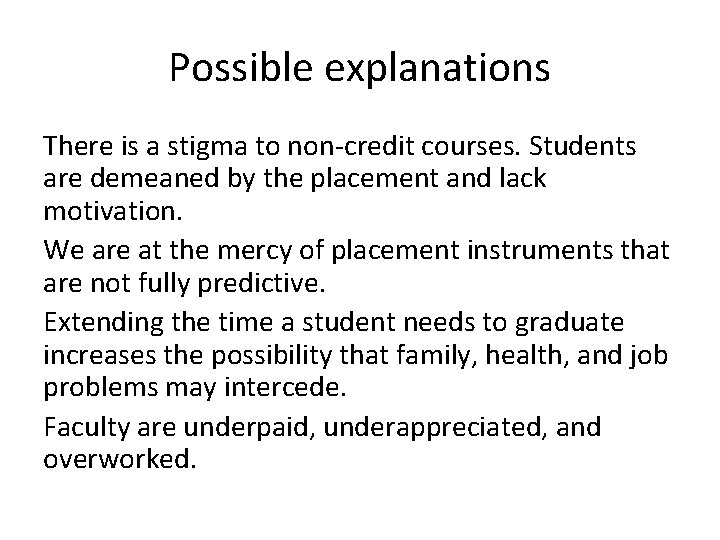 Possible explanations

There is a stigma to non-credit courses. Students are demeaned by the placement and lack motivation.

We are at the mercy of placement instruments that are not fully predictive.

Extending the time a student needs to graduate increases the possibility that family, health, and job problems may intercede.

Faculty are underpaid, underappreciated, and overworked.